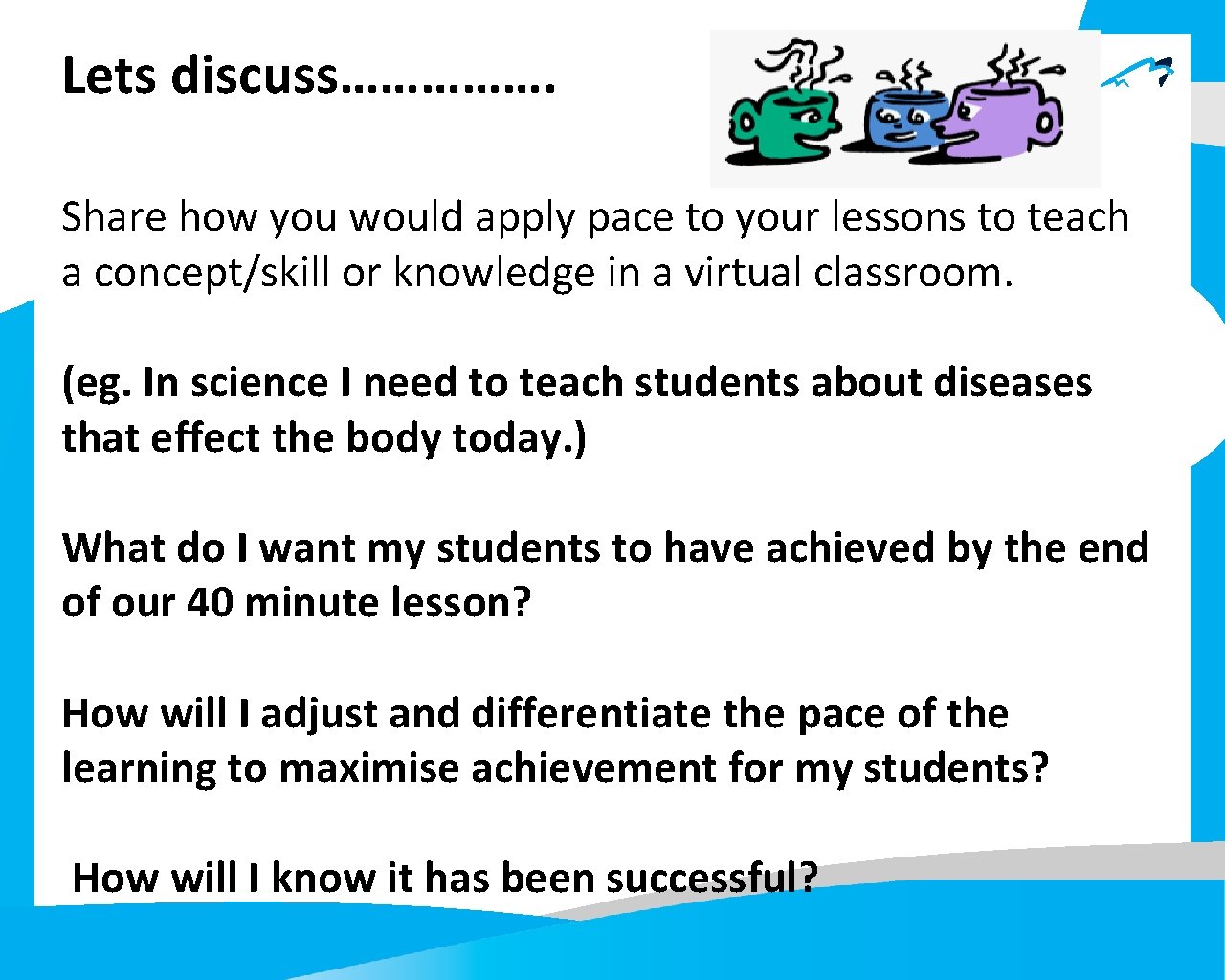 Lets discuss…………….

Share how you would apply pace to your lessons to teach a concept/skill or knowledge in a virtual classroom.

(eg. In science I need to teach students about diseases that effect the body today.)

What do I want my students to have achieved by the end of our 40 minute lesson?

How will I adjust and differentiate the pace of the learning to maximise achievement for my students?

How will I know it has been successful?